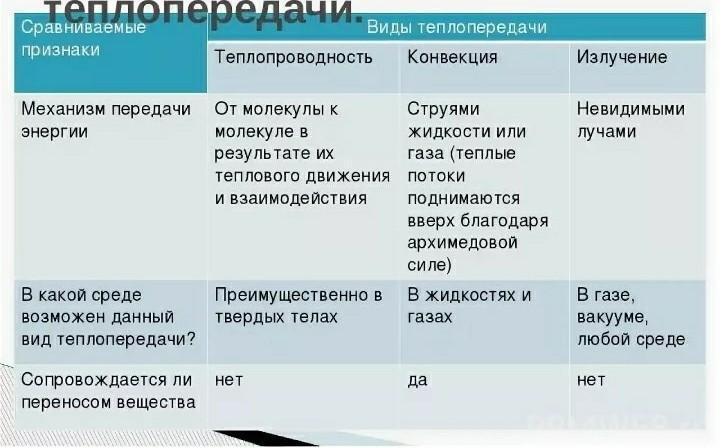 теплопередачи.

| Сравниваемые признаки | Виды теплопередачи | | |
|---|---|---|---|
| | Теплопроводность | Конвекция | Излучение |
| Механизм передачи энергии | От молекулы к молекуле в результате их теплового движения и взаимодействия | Струями жидкости или газа (теплые потоки поднимаются вверх благодаря архимедовой силе) | Невидимыми лучами |
| В какой среде возможен данный вид теплопередачи? | Преимущественно в твердых телах | В жидкостях и газах | В газе, вакууме, любой среде |
| Сопровождается ли переносом вещества | нет | да | нет |